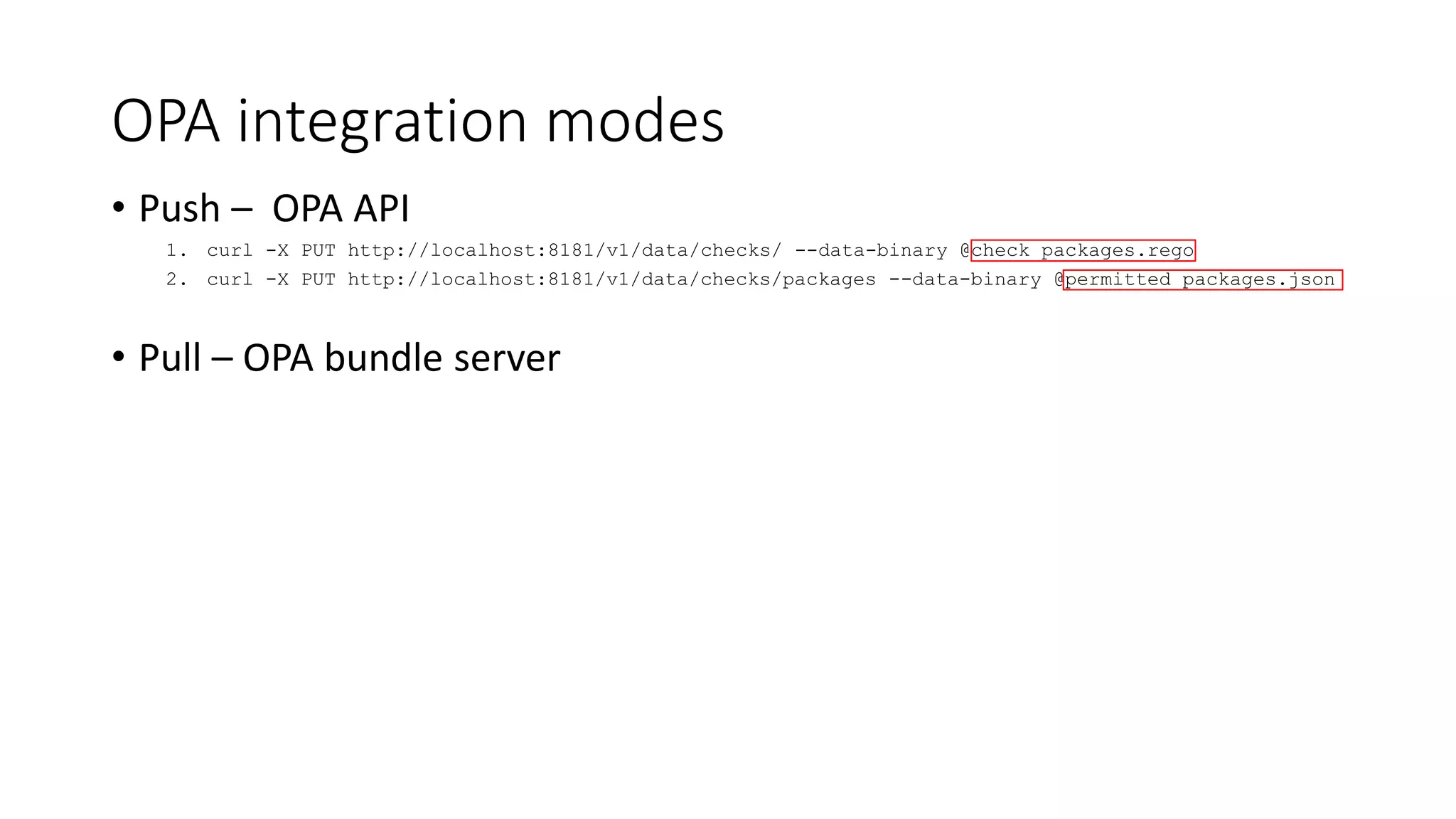 OPA integration modes

• Push – OPA API

1. curl -X PUT http://localhost:8181/v1/data/checks/ --data-binary @check_packages.rego
2. curl -X PUT http://localhost:8181/v1/data/checks/packages --data-binary @permitted_packages.json

• Pull – OPA bundle server